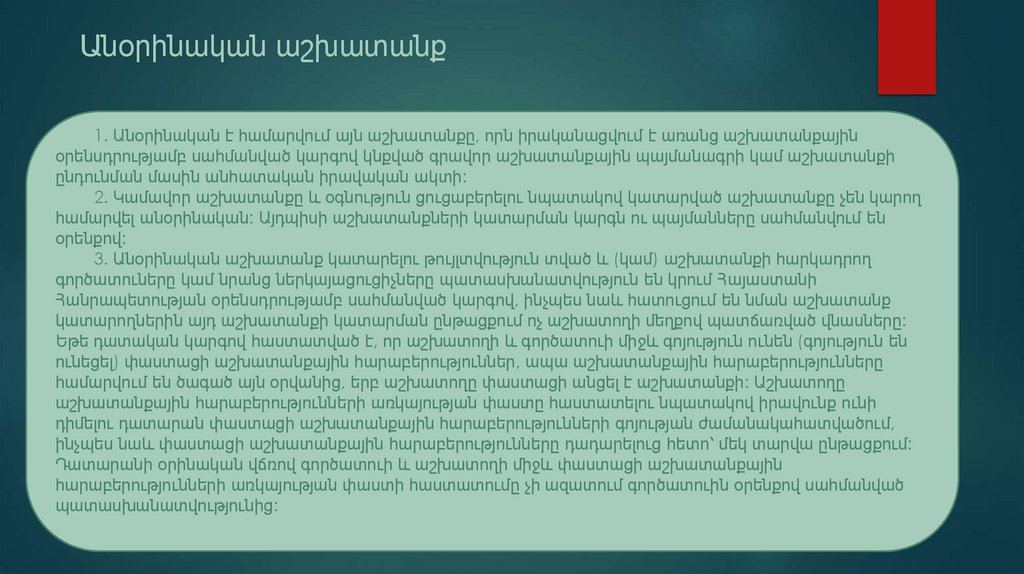 Անօրինական աշխատանք

1. Անօրինական է համարվում այն աշխատանքը, որն իրականացվում է առանց աշխատանքային օրենսդրությամբ սահմանված կարգով կնքված գրավոր աշխատանքային պայմանագրի կամ աշխատանքի ընդունման մասին անհատական իրավական ակտի:
2. Կամավոր աշխատանքը և օգնություն ցուցաբերելու նպատակով կատարված աշխատանքը չեն կարող համարվել անօրինական: Այդպիսի աշխատանքների կատարման կարգն ու պայմանները սահմանվում են օրենքով:
3. Անօրինական աշխատանք կատարելու թույլտվություն տված և (կամ) աշխատանքի հարկադրող գործատուները կամ նրանց ներկայացուցիչները պատասխանատվություն են կրում Հայաստանի Հանրապետության օրենսդրությամբ սահմանված կարգով, ինչպես նաև հատուցում են նման աշխատանք կատարողներին այդ աշխատանքի կատարման ընթացքում ոչ աշխատողի մեղքով պատճառված վնասները: Եթե դատական կարգով հաստատված է, որ աշխատողի և գործատուի միջև գոյություն ունեն (գոյություն են ունեցել) փաստացի աշխատանքային հարաբերություններ, ապա աշխատանքային հարաբերությունները համարվում են ծագած այն օրվանից, երբ աշխատողը փաստացի անցել է աշխատանքի: Աշխատողը աշխատանքային հարաբերությունների առկայության փաստը հաստատելու նպատակով իրավունք ունի դիմելու դատարան փաստացի աշխատանքային հարաբերությունների գոյության ժամանակահատվածում, ինչպես նաև փաստացի աշխատանքային հարաբերությունները դադարելուց հետո՝ մեկ տարվա ընթացքում: Դատարանի օրինական վճռով գործատուի և աշխատողի միջև փաստացի աշխատանքային հարաբերությունների առկայության փաստի հաստատումը չի ազատում գործատուին օրենքով սահմանված պատասխանատվությունից: